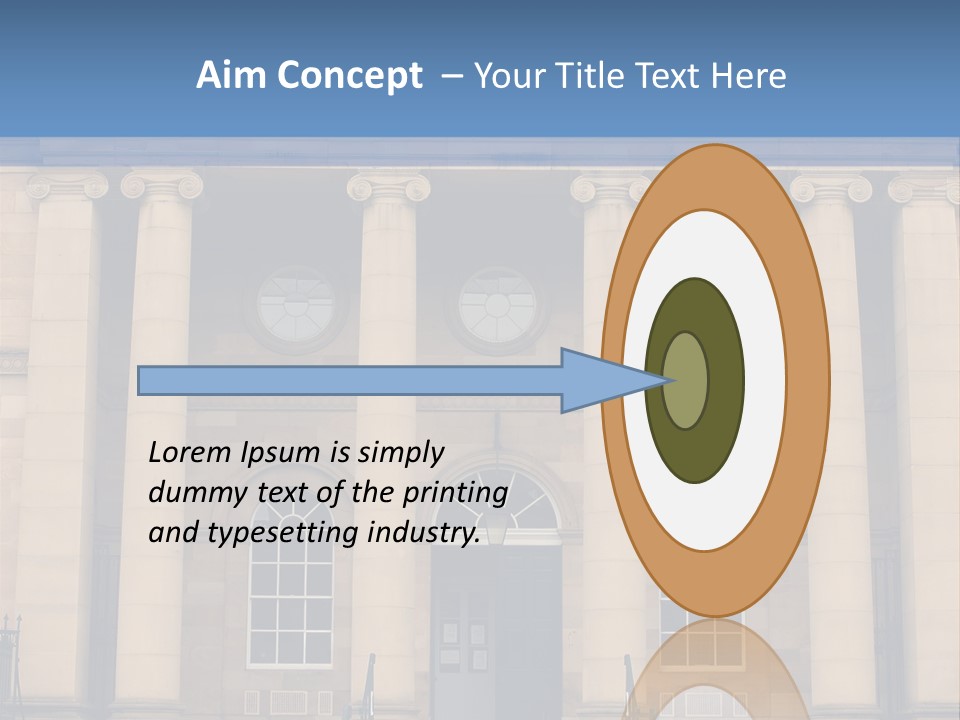 Aim Concept – Your Title Text Here

Lorem Ipsum is simply dummy text of the printing and typesetting industry.